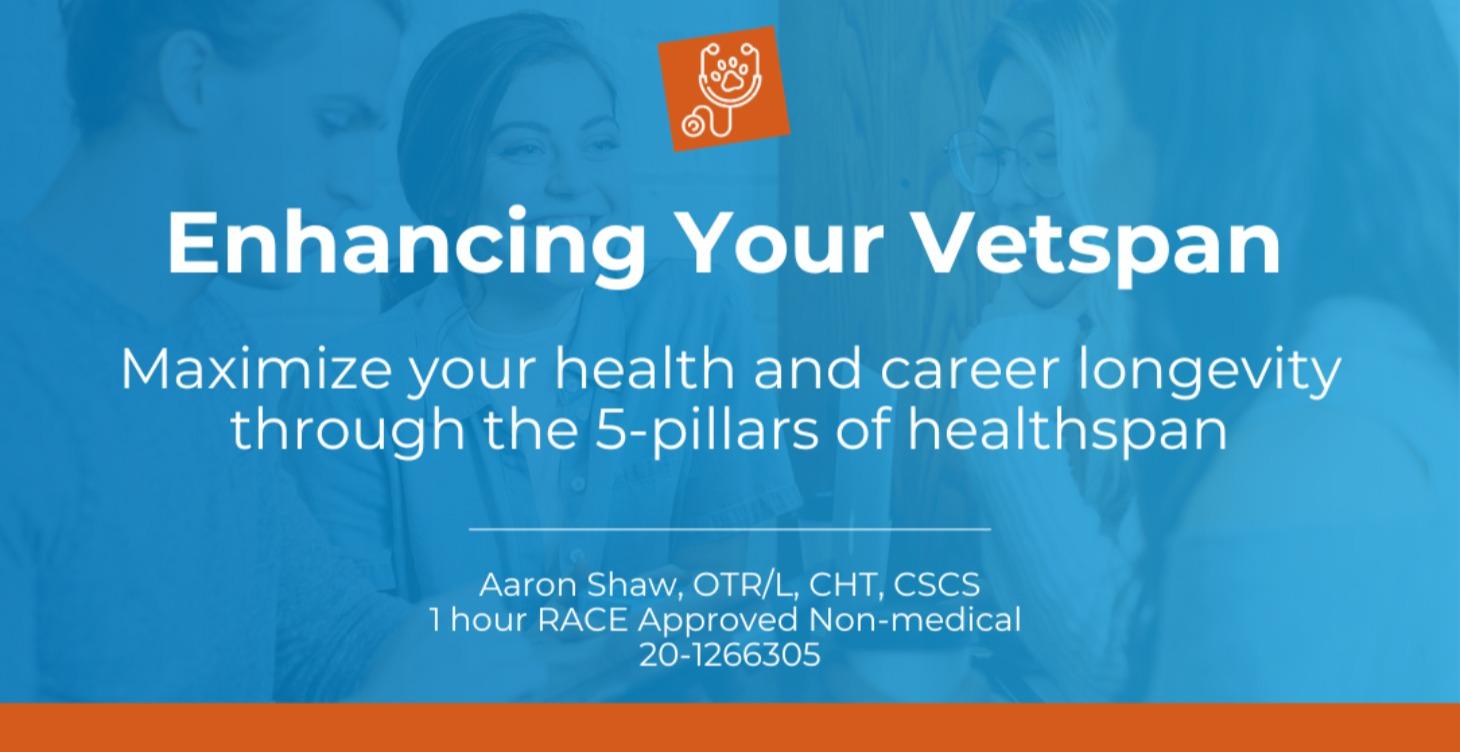 Enhancing Your Vetspan

Maximize your health and career longevity through the 5-pillars of healthspan

Aaron Shaw, OTR/L, CHT, CSCS
1 hour RACE Approved Non-medical
20-1266305